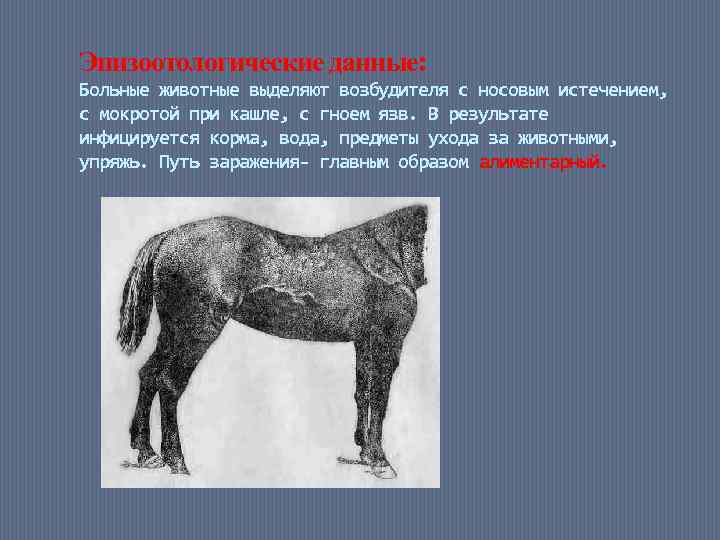 Эпизоотологические данные:
Больные животные выделяют возбудителя с носовым истечением, с мокротой при кашле, с гноем язв. В результате инфицируется корма, вода, предметы ухода за животными, упряжь. Путь заражения- главным образом алиментарный.